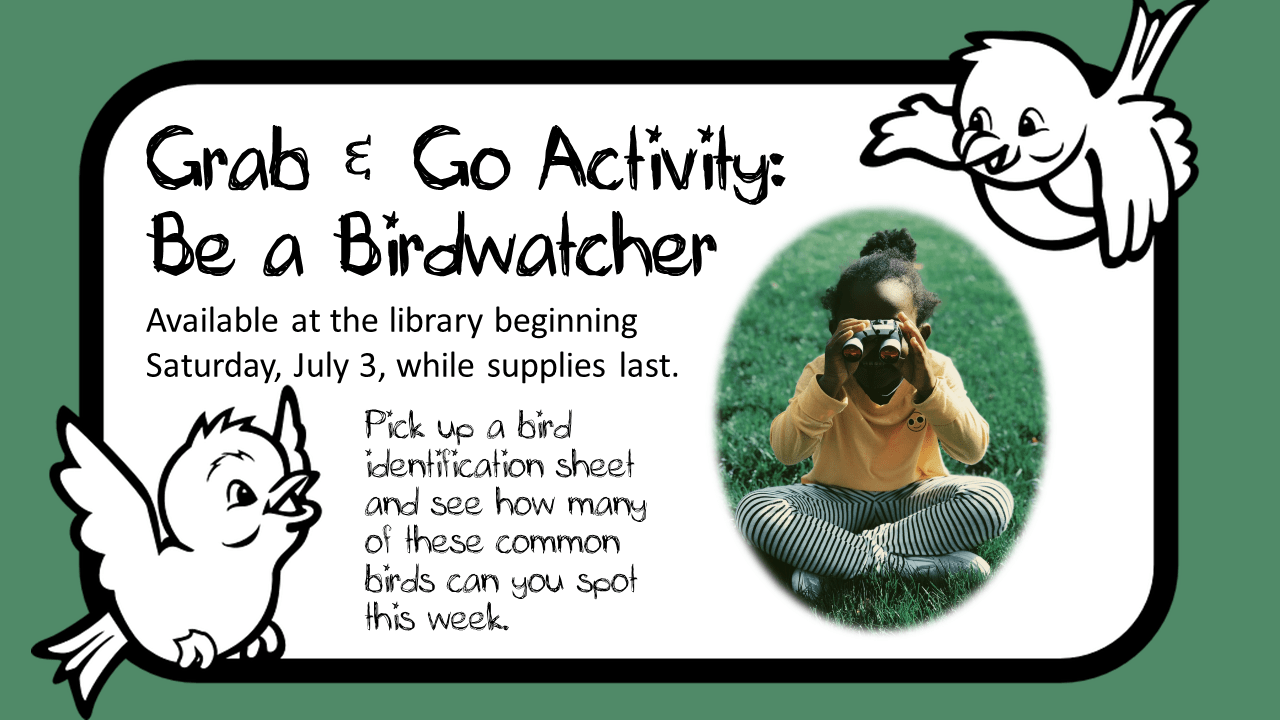 Grab & Go Activity:
Be a Birdwatcher

Available at the library beginning Saturday, July 3, while supplies last.

Pick up a bird identification sheet and see how many of these common birds can you spot this week.